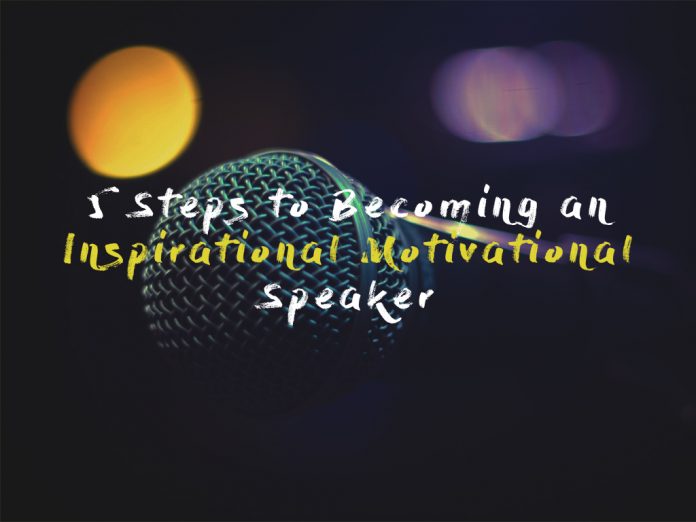 5 Steps to Becoming an Inspirational Motivational Speaker